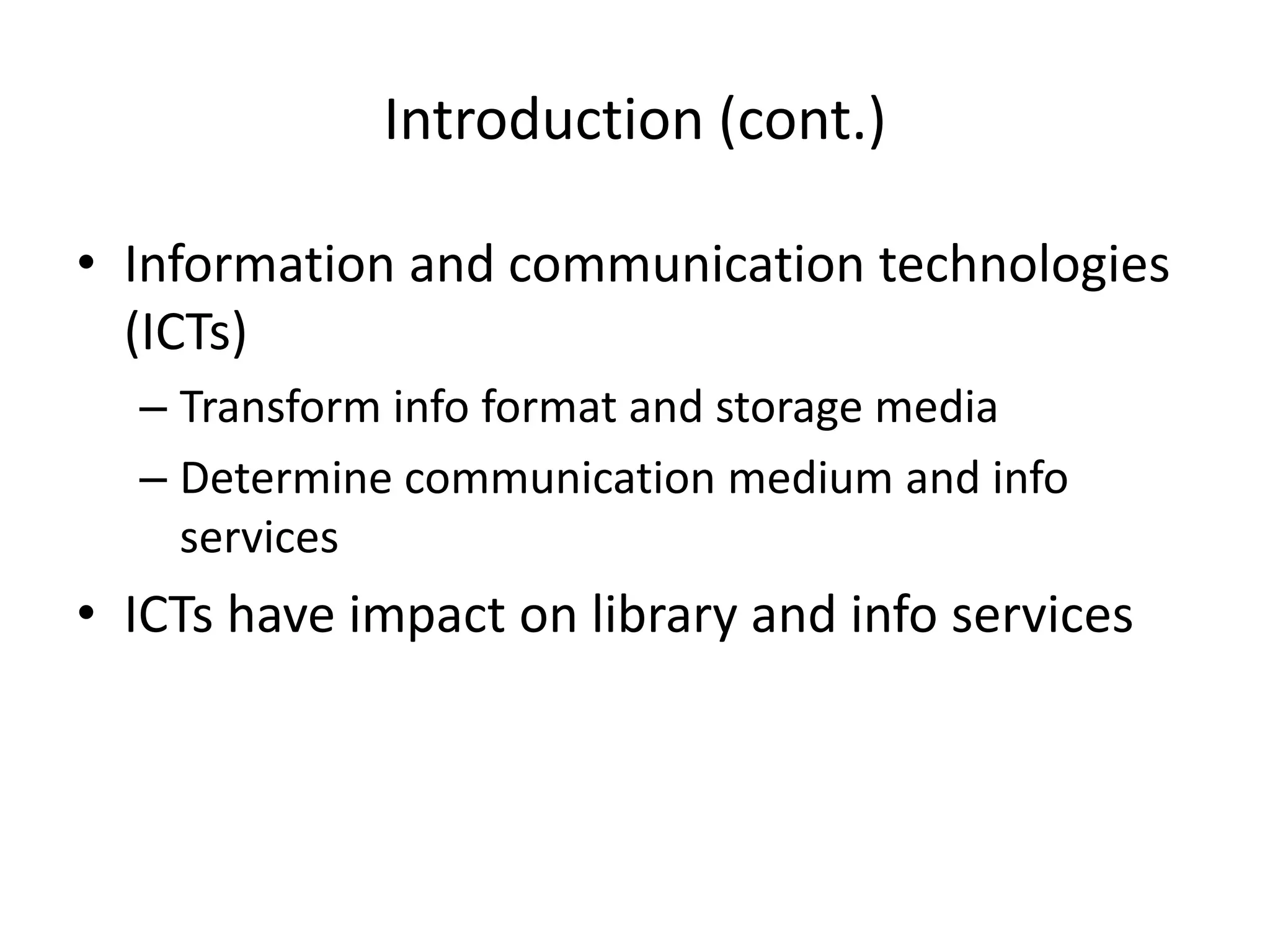 Introduction (cont.)

• Information and communication technologies (ICTs)
  – Transform info format and storage media
  – Determine communication medium and info services
• ICTs have impact on library and info services